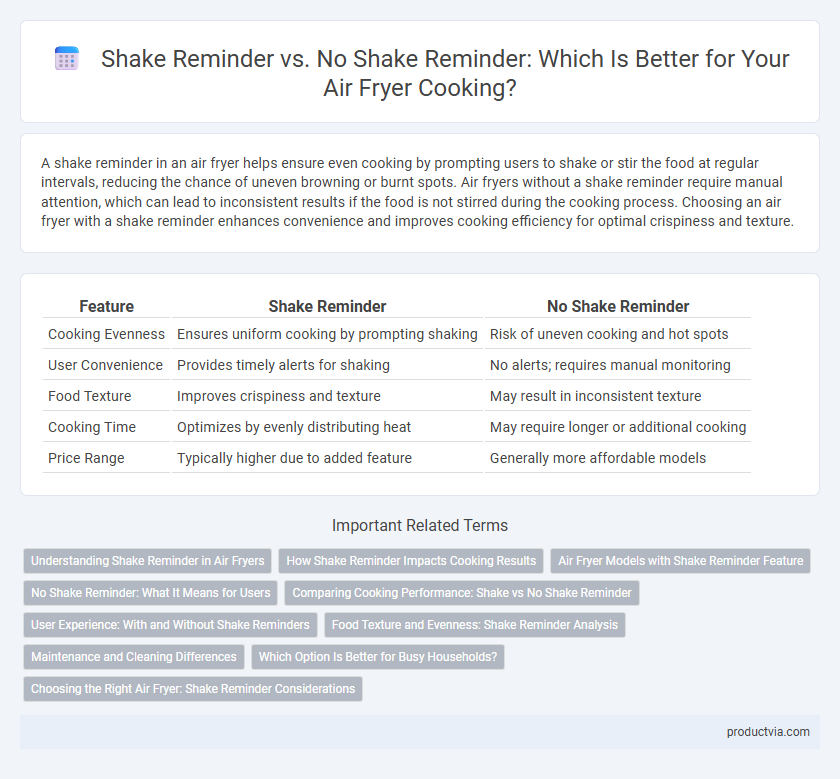 Shake Reminder vs. No Shake Reminder: Which Is Better for Your Air Fryer Cooking?

A shake reminder in an air fryer helps ensure even cooking by prompting users to shake or stir the food at regular intervals, reducing the chance of uneven browning or burnt spots. Air fryers without a shake reminder require manual attention, which can lead to inconsistent results if the food is not stirred during the cooking process. Choosing an air fryer with a shake reminder enhances convenience and improves cooking efficiency for optimal crispiness and texture.

| Feature | Shake Reminder | No Shake Reminder |
|---|---|---|
| Cooking Evenness | Ensures uniform cooking by prompting shaking | Risk of uneven cooking and hot spots |
| User Convenience | Provides timely alerts for shaking | No alerts; requires manual monitoring |
| Food Texture | Improves crispiness and texture | May result in inconsistent texture |
| Cooking Time | Optimizes by evenly distributing heat | May require longer or additional cooking |
| Price Range | Typically higher due to added feature | Generally more affordable models |

Important Related Terms

Understanding Shake Reminder in Air Fryers
How Shake Reminder Impacts Cooking Results
Air Fryer Models with Shake Reminder Feature
No Shake Reminder: What It Means for Users
Comparing Cooking Performance: Shake vs No Shake Reminder
User Experience: With and Without Shake Reminders
Food Texture and Evenness: Shake Reminder Analysis
Maintenance and Cleaning Differences
Which Option Is Better for Busy Households?
Choosing the Right Air Fryer: Shake Reminder Considerations

productvia.com